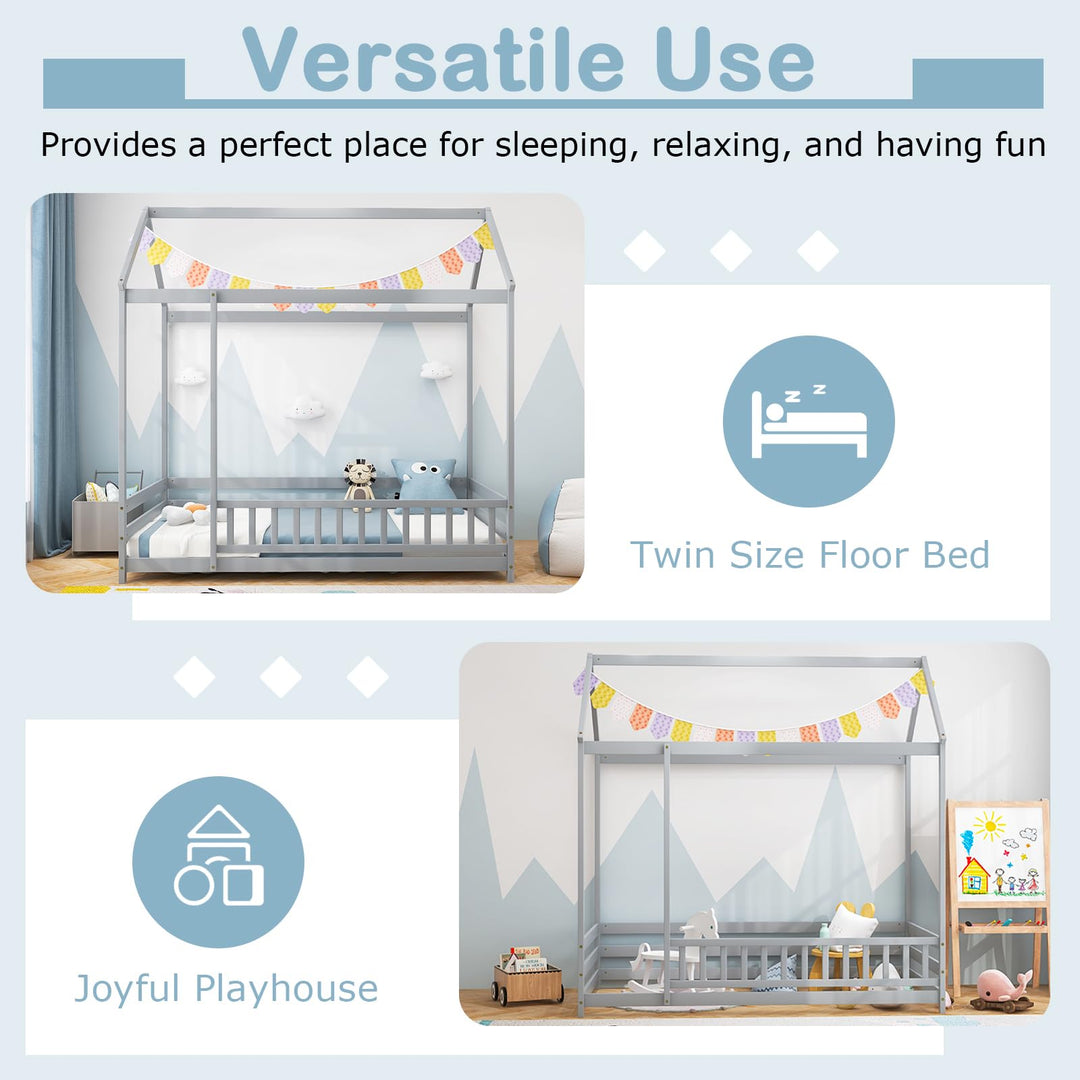 Versatile Use

Provides a perfect place for sleeping, relaxing, and having fun

Twin Size Floor Bed

Joyful Playhouse